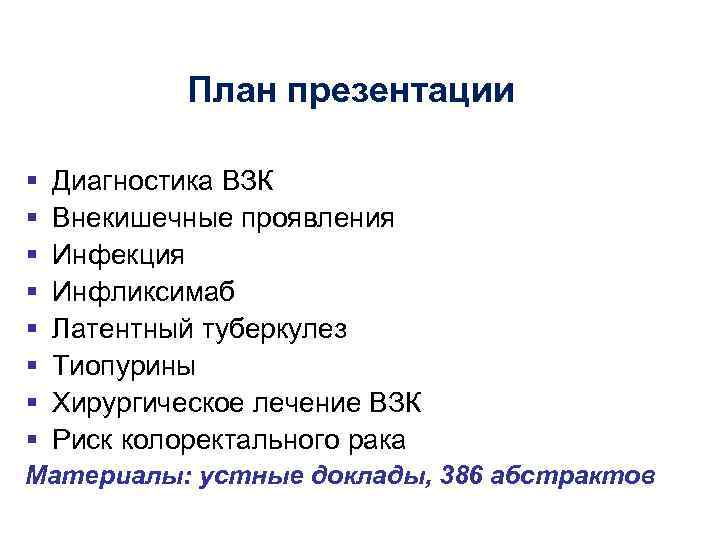 План презентации

▪ Диагностика ВЗК
▪ Внекишечные проявления
▪ Инфекция
▪ Инфликсимаб
▪ Латентный туберкулез
▪ Тиопурины
▪ Хирургическое лечение ВЗК
▪ Риск колоректального рака

Материалы: устные доклады, 386 абстрактов